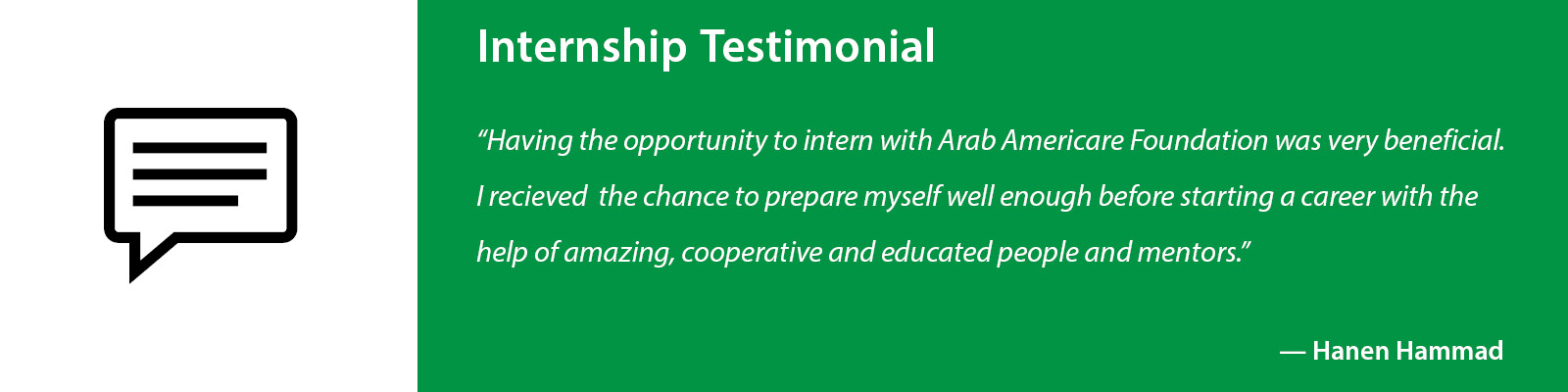 Internship Testimonial

“Having the opportunity to intern with Arab Americare Foundation was very beneficial. I recieved the chance to prepare myself well enough before starting a career with the help of amazing, cooperative and educated people and mentors.”

— Hanen Hammad